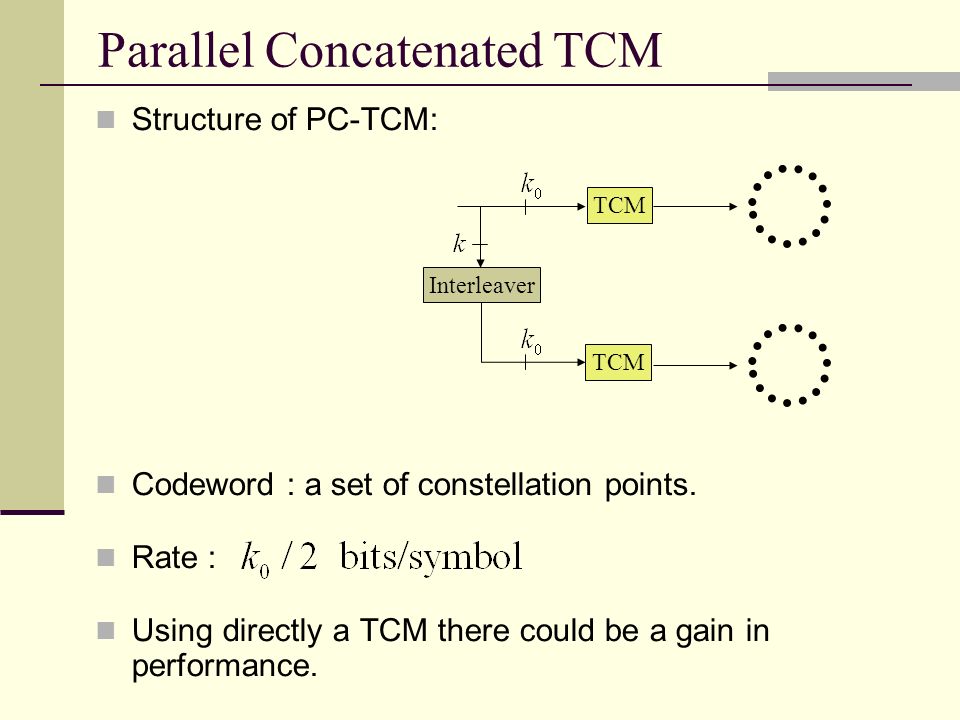 Parallel Concatenated TCM

Structure of PC-TCM:

$k_0$

TCM

$k$

Interleaver

$k_0$

TCM

Codeword : a set of constellation points.

Rate : $k_0 / 2$ bits/symbol

Using directly a TCM there could be a gain in performance.